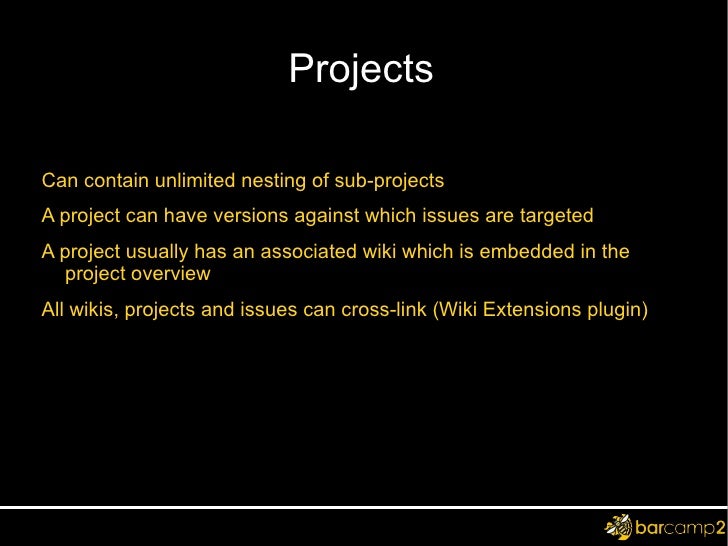 Projects

Can contain unlimited nesting of sub-projects

A project can have versions against which issues are targeted

A project usually has an associated wiki which is embedded in the project overview

All wikis, projects and issues can cross-link (Wiki Extensions plugin)

barcamp2